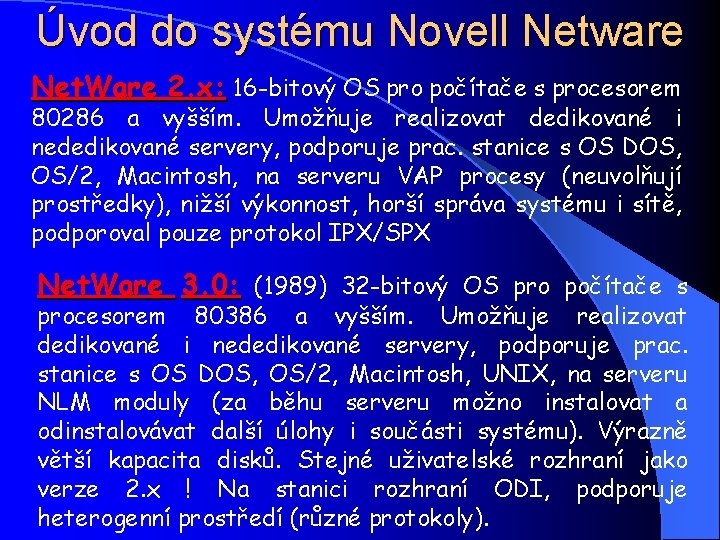 Úvod do systému Novell Netware

NetWare 2.x: 16-bitový OS pro počítače s procesorem 80286 a vyšším. Umožňuje realizovat dedikované i nededikované servery, podporuje prac. stanice s OS DOS, OS/2, Macintosh, na serveru VAP procesy (neuvolňují prostředky), nižší výkonnost, horší správa systému i sítě, podporoval pouze protokol IPX/SPX

NetWare 3.0: (1989) 32-bitový OS pro počítače s procesorem 80386 a vyšším. Umožňuje realizovat dedikované i nededikované servery, podporuje prac. stanice s OS DOS, OS/2, Macintosh, UNIX, na serveru NLM moduly (za běhu serveru možno instalovat a odinstalovávat další úlohy i součásti systému). Výrazně větší kapacita disků. Stejné uživatelské rozhraní jako verze 2.x ! Na stanici rozhraní ODI, podporuje heterogenní prostředí (různé protokoly).